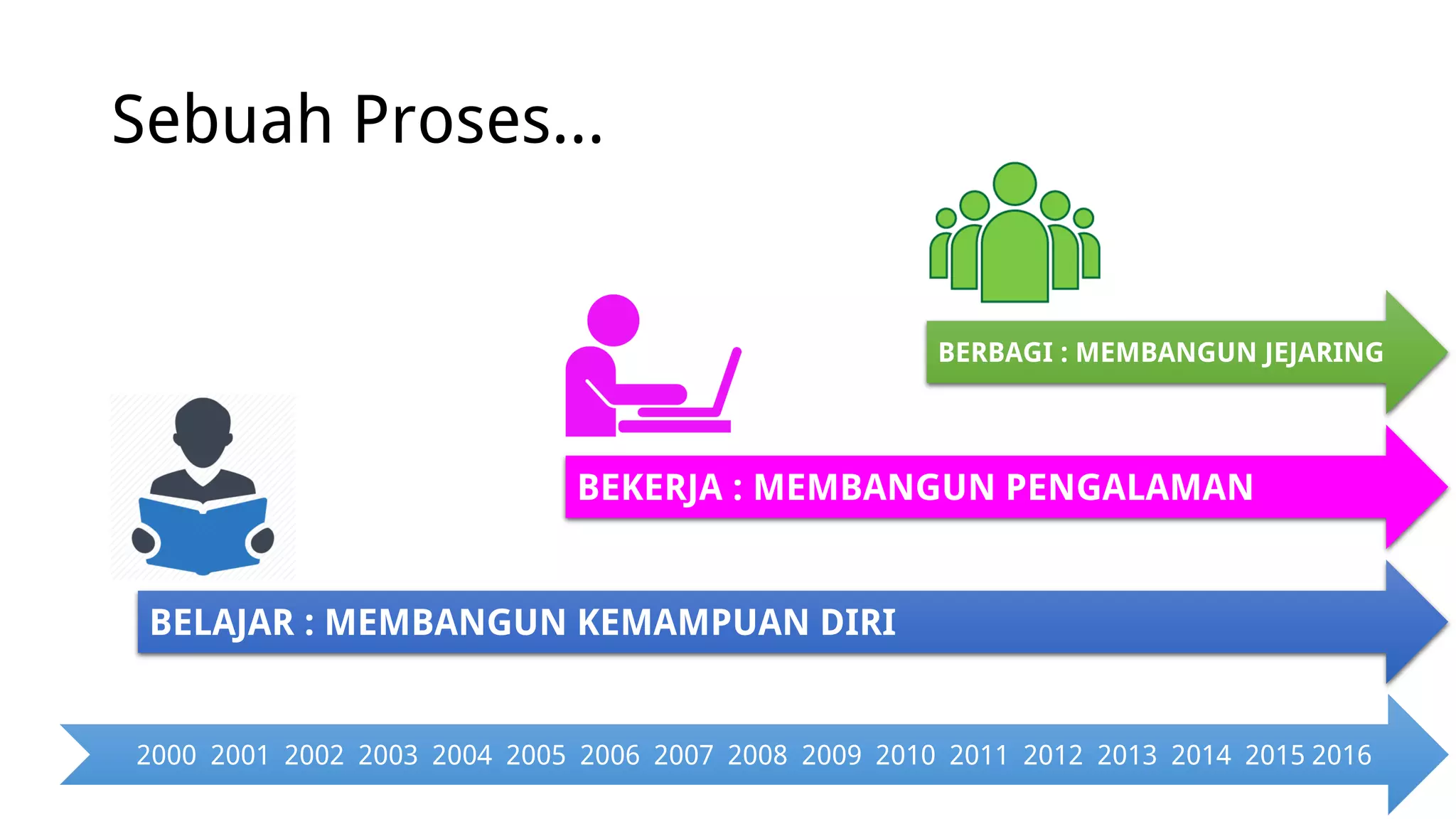 Sebuah Proses...

BERBAGI : MEMBANGUN JEJARING

BEKERJA : MEMBANGUN PENGALAMAN

BELAJAR : MEMBANGUN KEMAMPUAN DIRI

2000 2001 2002 2003 2004 2005 2006 2007 2008 2009 2010 2011 2012 2013 2014 2015 2016